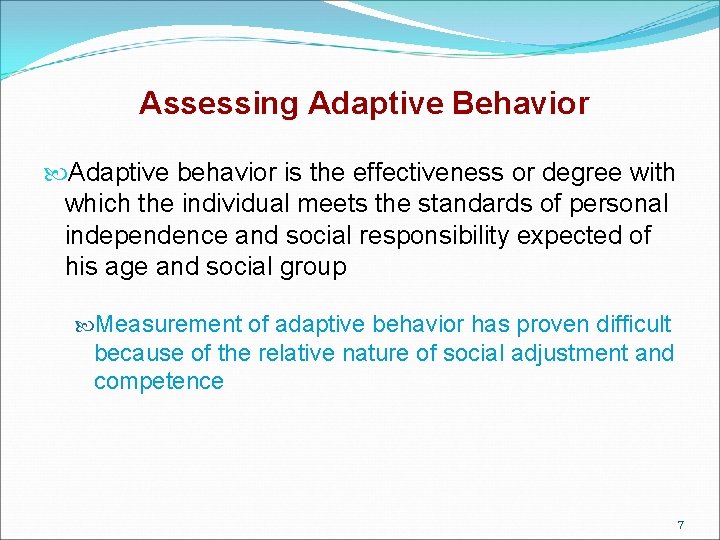 Assessing Adaptive Behavior

Adaptive behavior is the effectiveness or degree with which the individual meets the standards of personal independence and social responsibility expected of his age and social group

Measurement of adaptive behavior has proven difficult because of the relative nature of social adjustment and competence

7